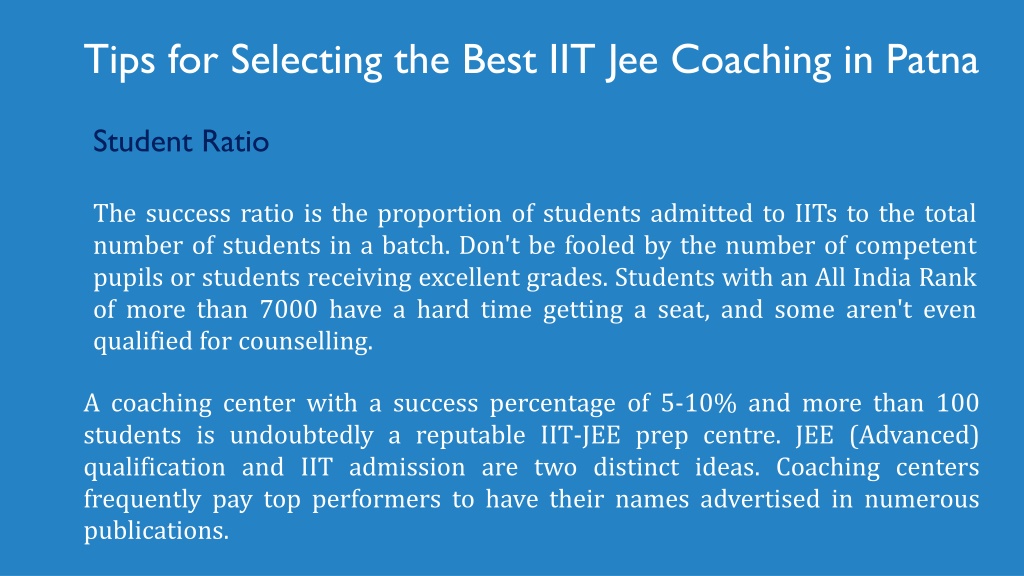 Tips for Selecting the Best IIT Jee Coaching in Patna

Student Ratio

The success ratio is the proportion of students admitted to IITs to the total number of students in a batch. Don't be fooled by the number of competent pupils or students receiving excellent grades. Students with an All India Rank of more than 7000 have a hard time getting a seat, and some aren't even qualified for counselling.

A coaching center with a success percentage of 5-10% and more than 100 students is undoubtedly a reputable IIT-JEE prep centre. JEE (Advanced) qualification and IIT admission are two distinct ideas. Coaching centers frequently pay top performers to have their names advertised in numerous publications.